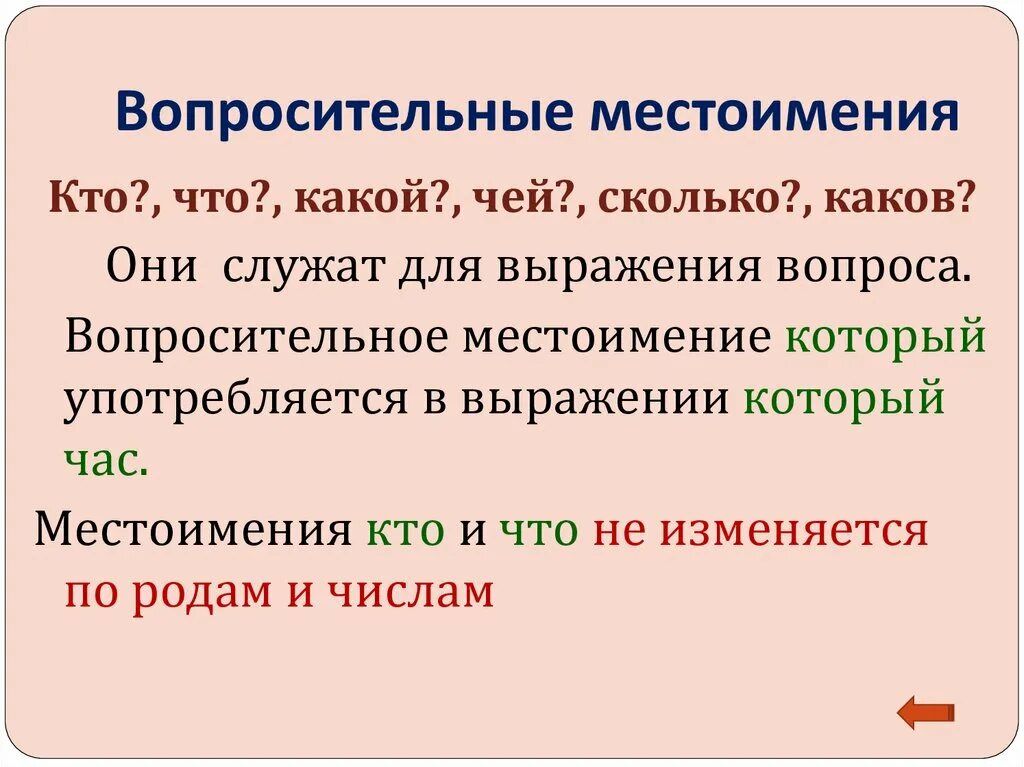 Вопросительные местоимения

Кто?, что?, какой?, чей?, сколько?, каков?

Они служат для выражения вопроса.

Вопросительное местоимение который употребляется в выражении который час.

Местоимения кто и что не изменяется по родам и числам